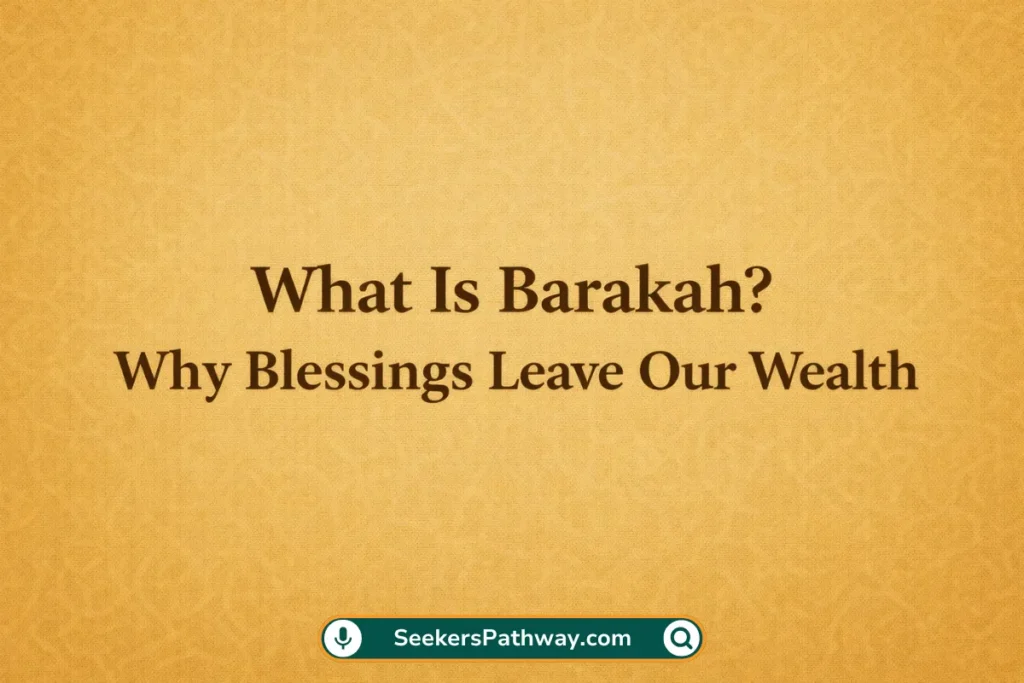 What Is Barakah?
Why Blessings Leave Our Wealth

SeekersPathway.com